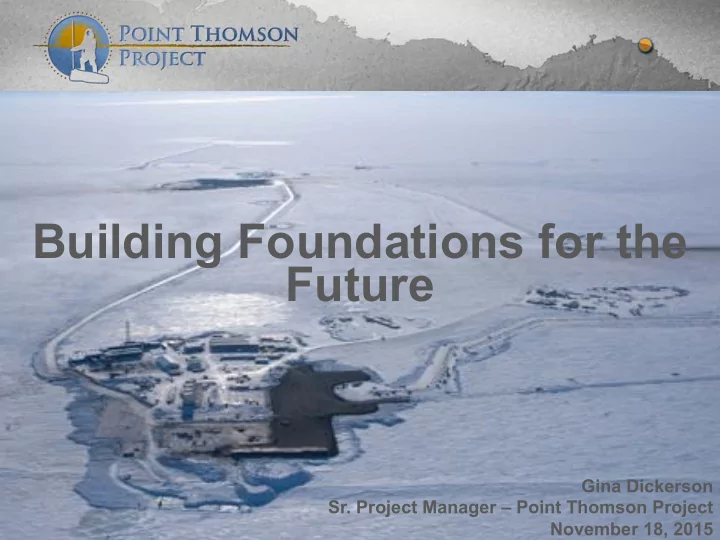 POINT THOMSON PROJECT

Building Foundations for the Future

Gina Dickerson
Sr. Project Manager – Point Thomson Project
November 18, 2015